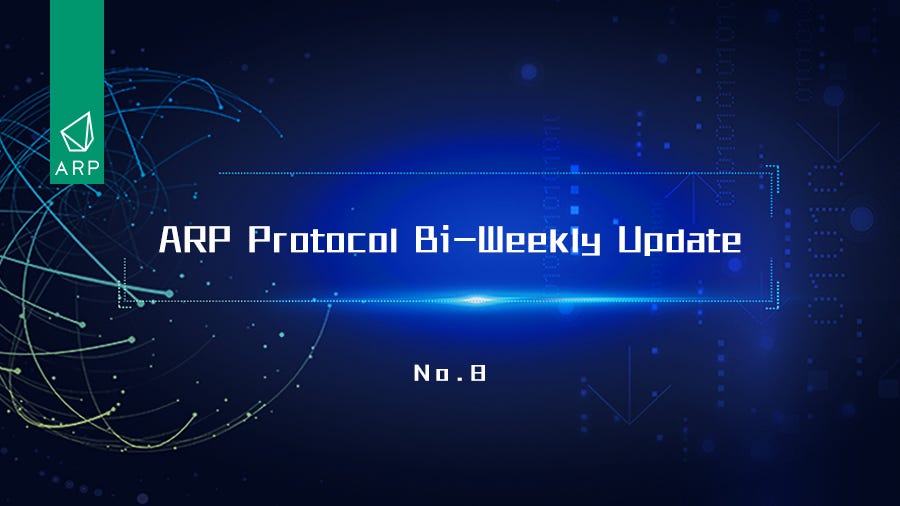 ARP

ARP Protocol Bi-Weekly Update

No.8